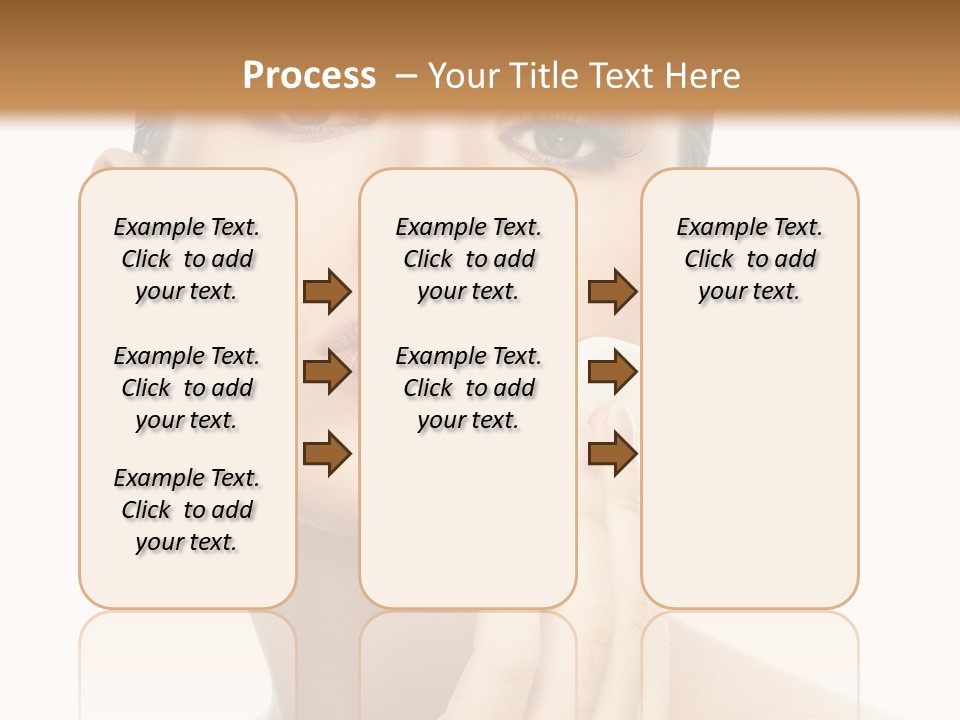 Process – Your Title Text Here

Example Text. Click to add your text.

Example Text. Click to add your text.

Example Text. Click to add your text.

Example Text. Click to add your text.

Example Text. Click to add your text.

Example Text. Click to add your text.